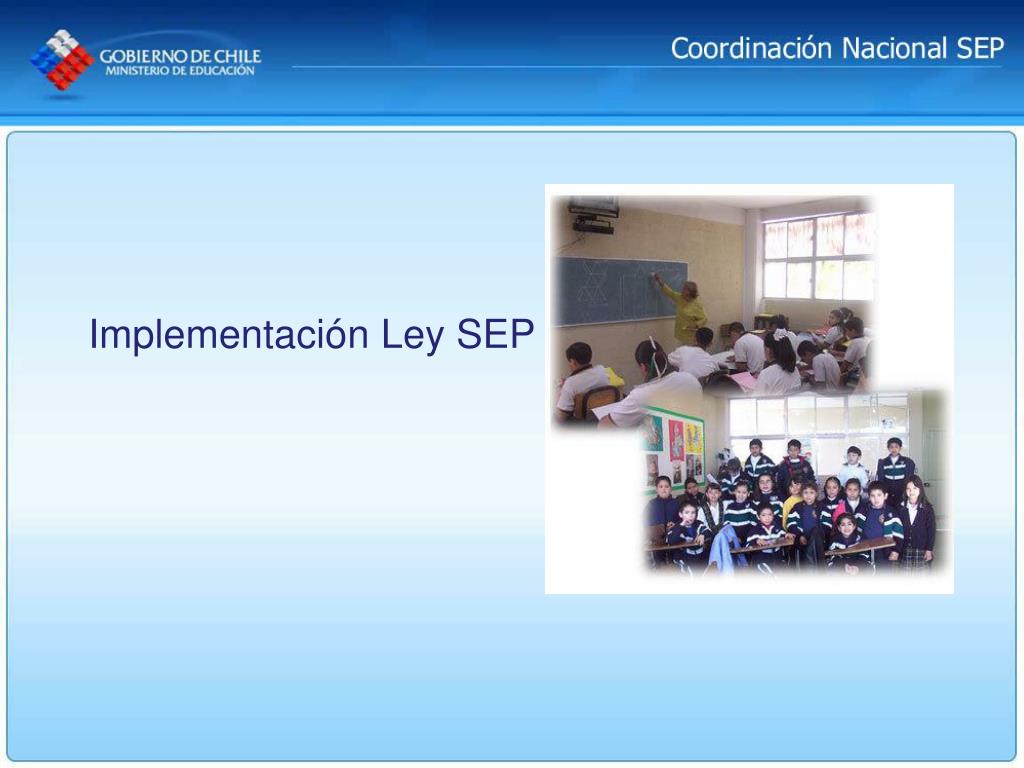 GOBIERNO DE CHILE
MINISTERIO DE EDUCACIÓN

Coordinación Nacional SEP

Implementación Ley SEP